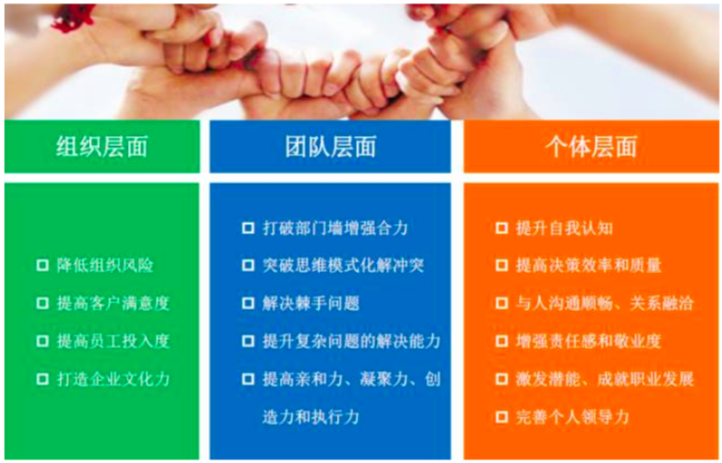 组织层面

□ 降低组织风险
□ 提高客户满意度
□ 提高员工投入度
□ 打造企业文化力

团队层面

□ 打破部门墙增强合力
□ 突破思维模式化解冲突
□ 解决棘手问题
□ 提升复杂问题的解决能力
□ 提高亲和力、凝聚力、创造力和执行力

个体层面

□ 提升自我认知
□ 提高决策效率和质量
□ 与人沟通顺畅、关系融洽
□ 增强责任感和敬业度
□ 激发潜能、成就职业发展
□ 完善个人领导力